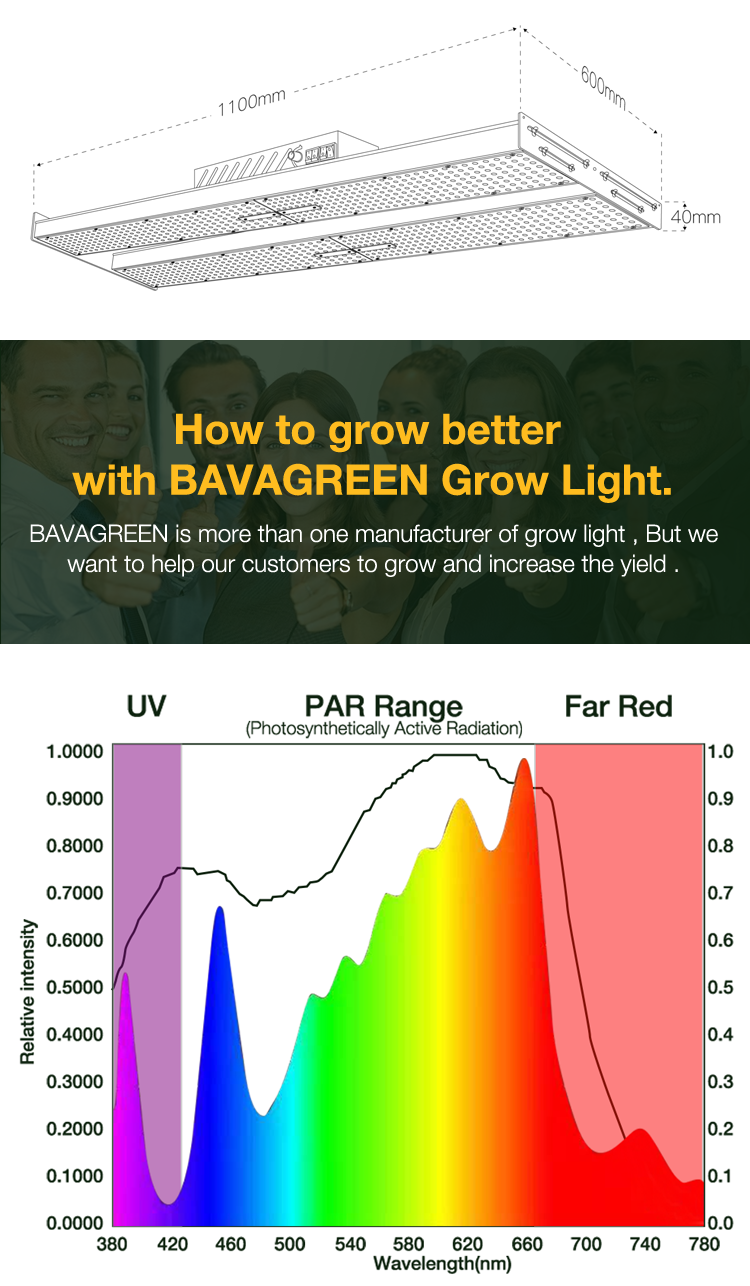 1100mm
600mm
40mm

How to grow better with BAVAGREEN Grow Light.

BAVAGREEN is more than one manufacturer of grow light , But we want to help our customers to grow and increase the yield .

UV
PAR Range
(Photosynthetically Active Radiation)
Far Red

Relative intensity
1.0000
0.9000
0.8000
0.7000
0.6000
0.5000
0.4000
0.3000
0.2000
0.1000
0.0000

1.0
0.9
0.8
0.7
0.6
0.5
0.4
0.3
0.2
0.1
0.0

380 420 460 500 540 580 620 660 700 740 780
Wavelength(nm)